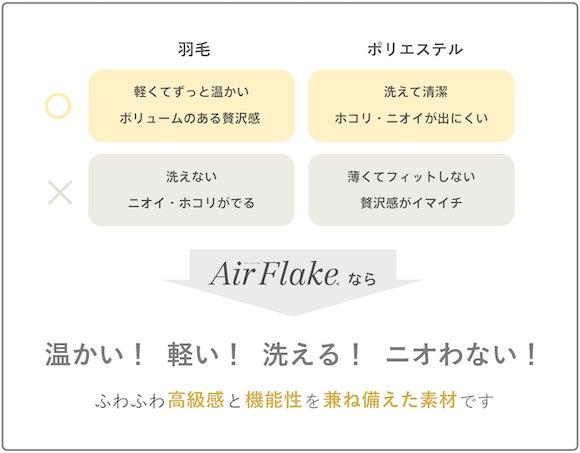 | | 羽毛 | ポリエステル |
|---|---|---|
| ○ | 軽くてずっと温かい ボリュームのある贅沢感 | 洗えて清潔 ホコリ・ニオイが出にくい |
| × | 洗えない ニオイ・ホコリがでる | 薄くてフィットしない 贅沢感がイマイチ |

AirFlake. なら

温かい！ 軽い！ 洗える！ ニオわない！

ふわふわ高級感と機能性を兼ね備えた素材です